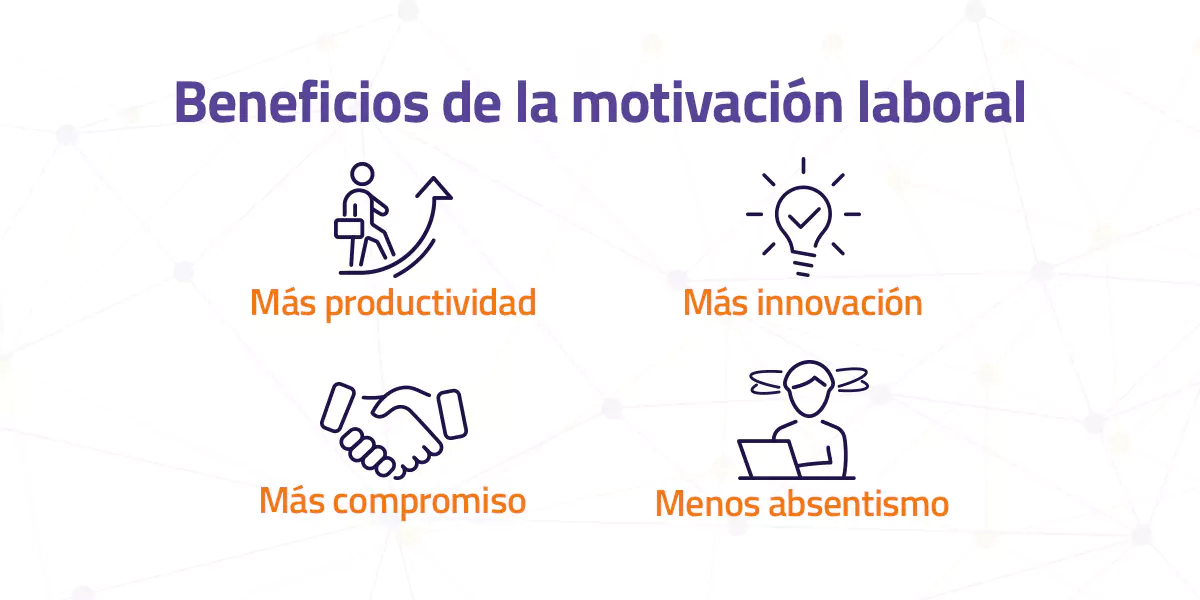 Beneficios de la motivación laboral

Más productividad

Más innovación

Más compromiso

Menos absentismo